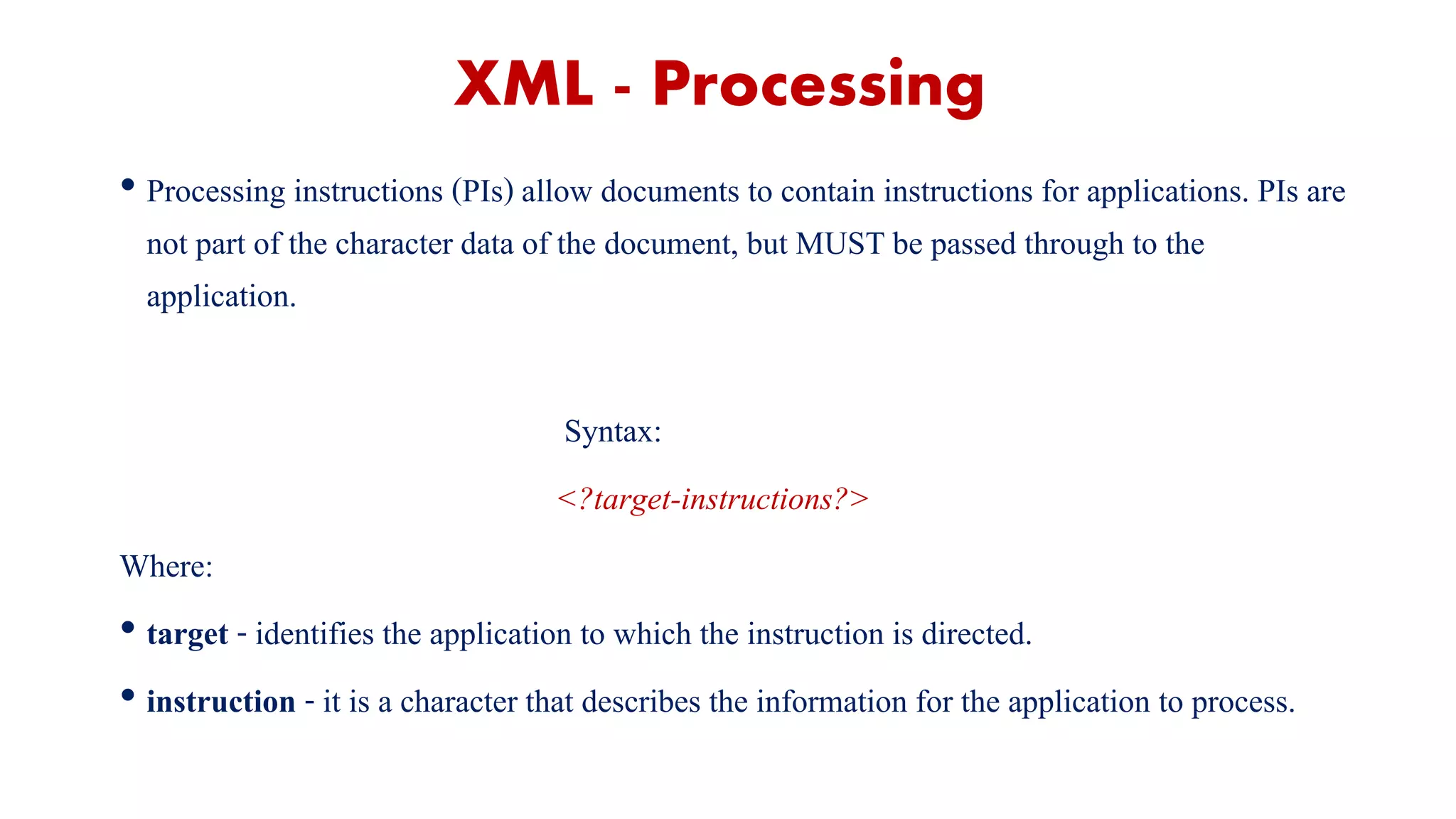 XML - Processing

• Processing instructions (PIs) allow documents to contain instructions for applications. PIs are not part of the character data of the document, but MUST be passed through to the application.

Syntax:

<?target-instructions?>

Where:

• target - identifies the application to which the instruction is directed.

• instruction - it is a character that describes the information for the application to process.